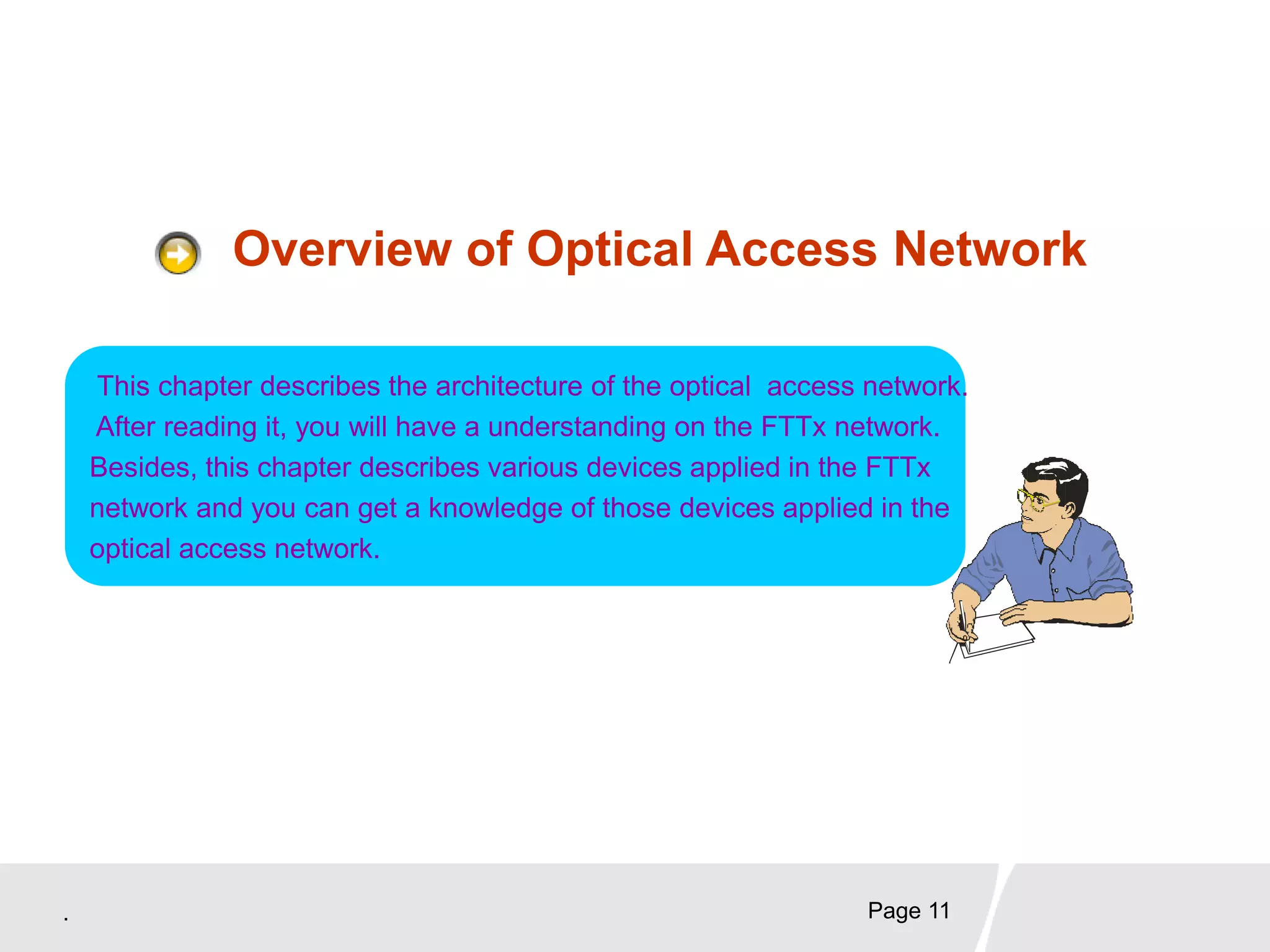 Overview of Optical Access Network

This chapter describes the architecture of the optical access network. After reading it, you will have a understanding on the FTTx network. Besides, this chapter describes various devices applied in the FTTx network and you can get a knowledge of those devices applied in the optical access network.

.

Page 11